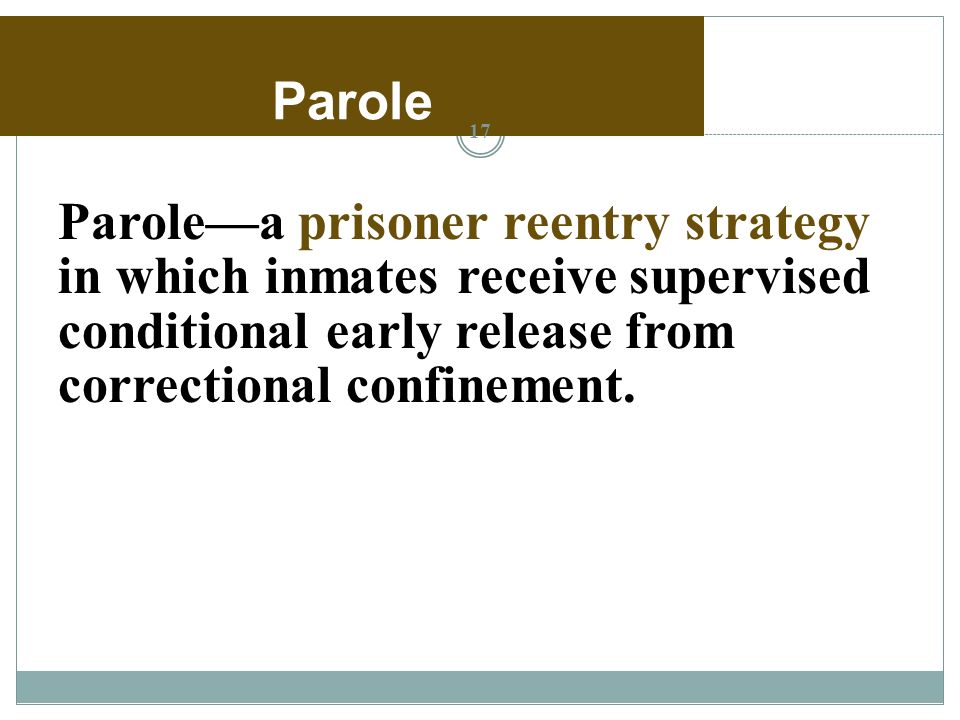 Parole

17

Parole—a prisoner reentry strategy in which inmates receive supervised conditional early release from correctional confinement.